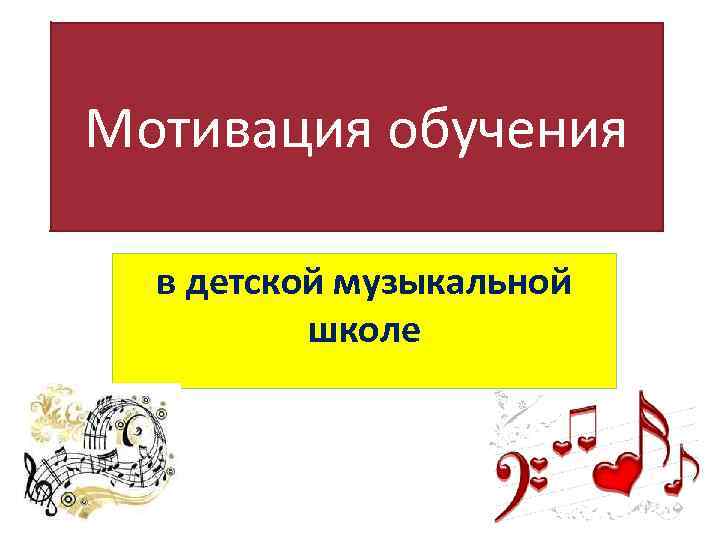 Мотивация обучения

в детской музыкальной школе